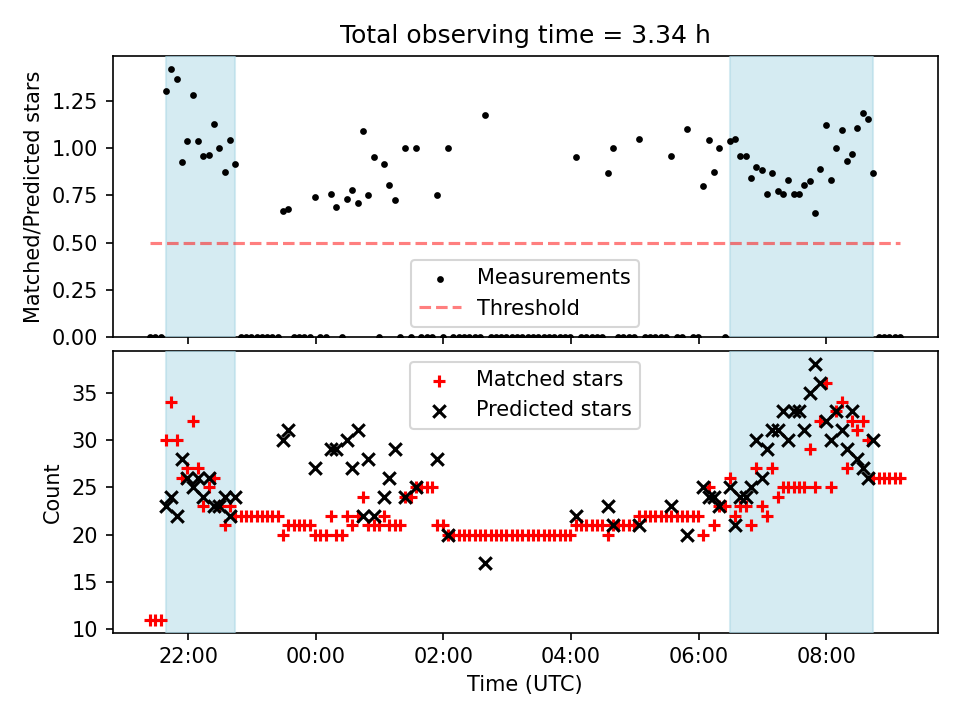 Total observing time = 3.34 h

Matched/Predicted stars

1.25
1.00
0.75
0.50
0.25
0.00

Measurements
Threshold

Count

35
30
25
20
15
10

Matched stars
Predicted stars

22:00
00:00
02:00
04:00
06:00
08:00

Time (UTC)